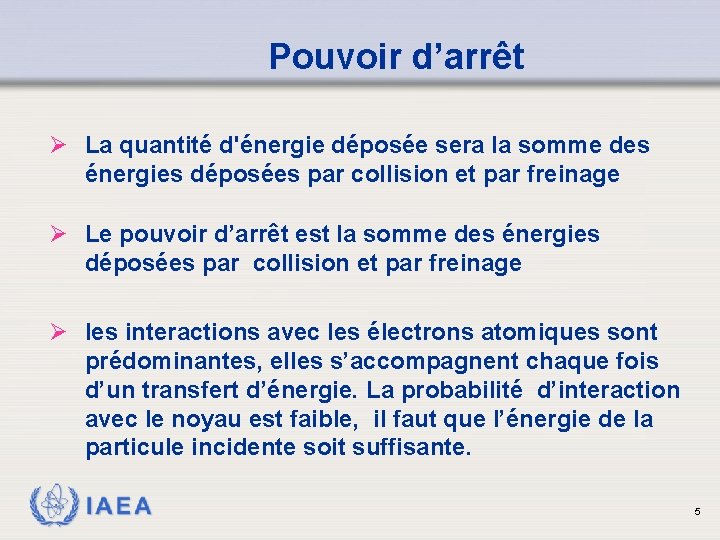 Pouvoir d’arrêt

➢ La quantité d'énergie déposée sera la somme des énergies déposées par collision et par freinage

➢ Le pouvoir d’arrêt est la somme des énergies déposées par collision et par freinage

➢ les interactions avec les électrons atomiques sont prédominantes, elles s’accompagnent chaque fois d’un transfert d’énergie. La probabilité d’interaction avec le noyau est faible, il faut que l’énergie de la particule incidente soit suffisante.

IAEA

5